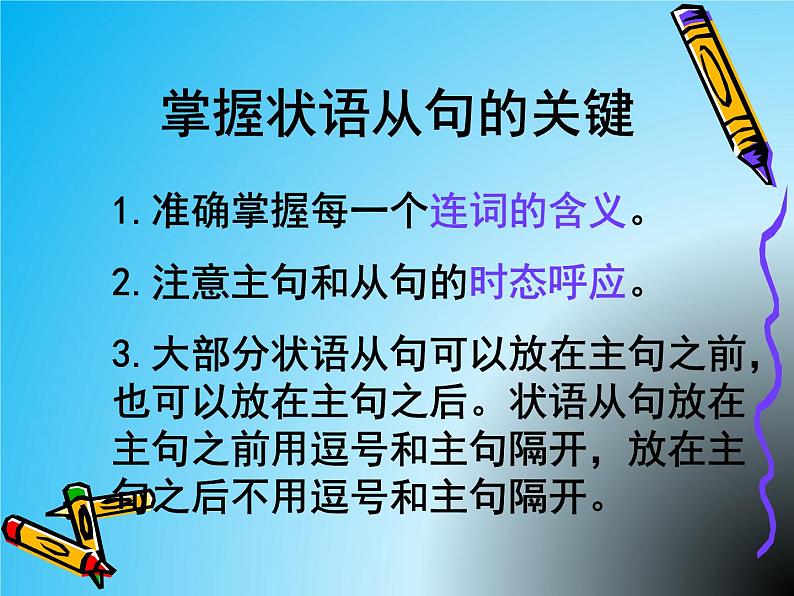 掌握状语从句的关键

1. 准确掌握每一个连词的含义。

2. 注意主句和从句的时态呼应。

3. 大部分状语从句可以放在主句之前，也可以放在主句之后。状语从句放在主句之前用逗号和主句隔开，放在主句之后不用逗号和主句隔开。